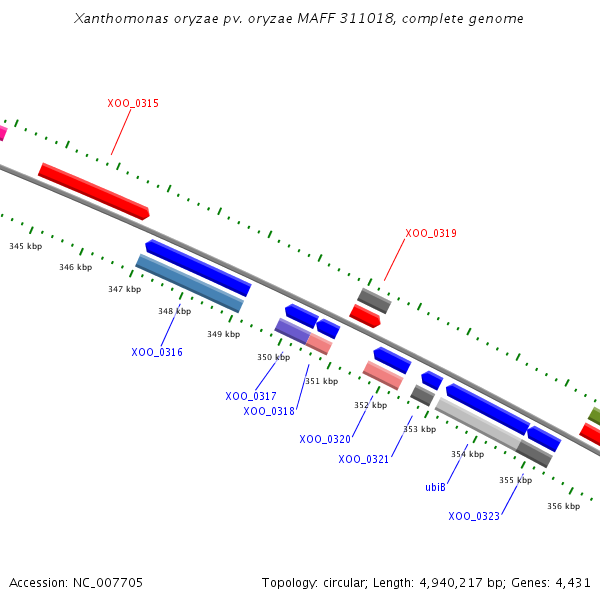 Xanthomonas oryzae pv. oryzae MAFF 311018, complete genome

XOO_0315

XOO_0319

345 kbp
346 kbp
347 kbp
348 kbp
349 kbp
350 kbp
351 kbp
352 kbp
353 kbp
354 kbp
355 kbp
356 kbp

XOO_0316
XOO_0317
XOO_0318
XOO_0320
XOO_0321
ubiB
XOO_0323

Accession: NC_007705

Topology: circular; Length: 4,940,217 bp; Genes: 4,431